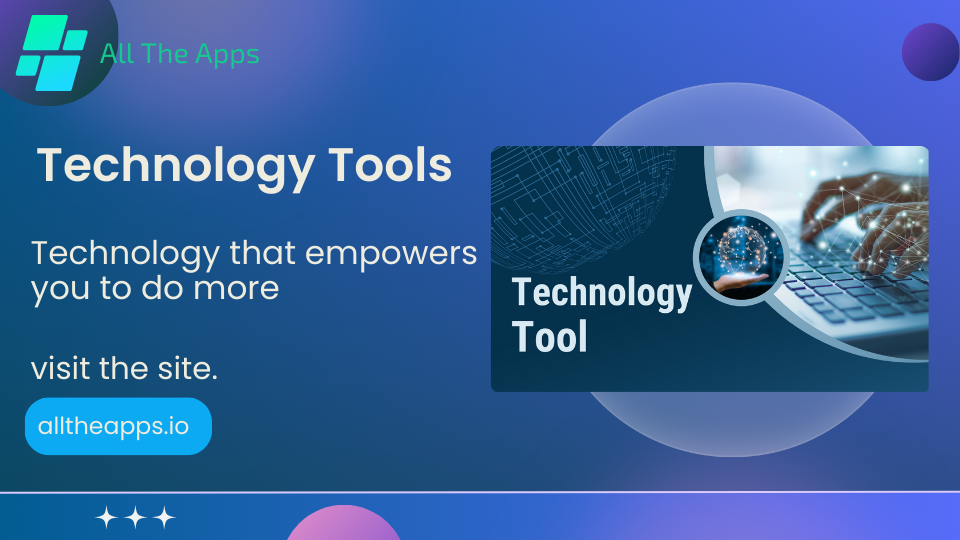 All The Apps

Technology Tools

Technology that empowers you to do more

visit the site.

alltheapps.io

Technology Tool